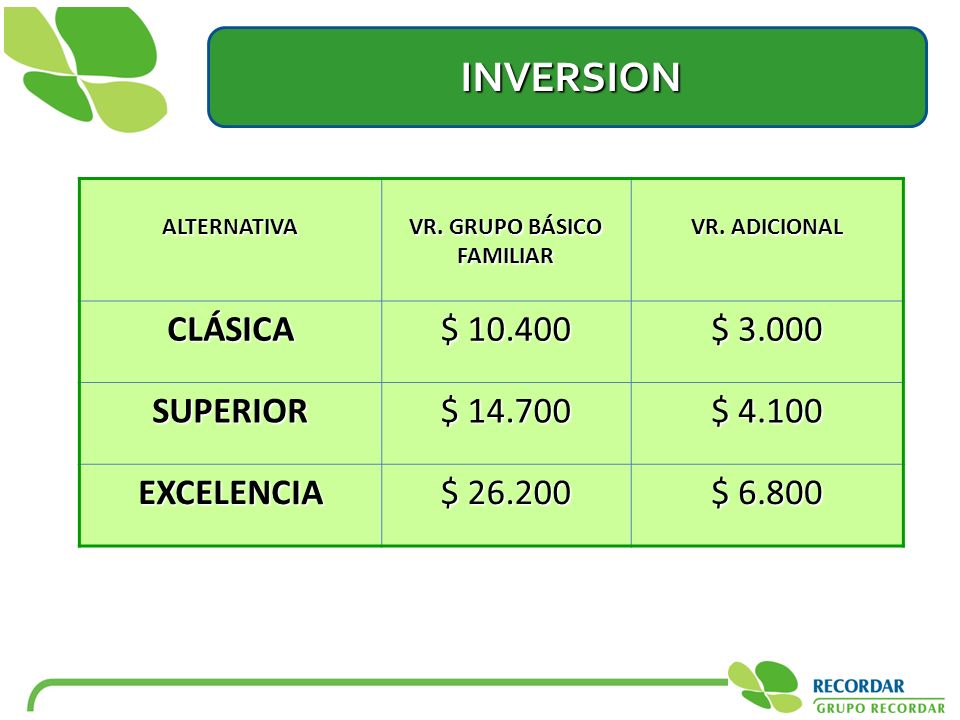 INVERSION

| ALTERNATIVA | VR. GRUPO BÁSICO FAMILIAR | VR. ADICIONAL |
|---|---|---|
| CLÁSICA | \$ 10.400 | \$ 3.000 |
| SUPERIOR | \$ 14.700 | \$ 4.100 |
| EXCELENCIA | \$ 26.200 | \$ 6.800 |

RECORDAR
GRUPO RECORDAR